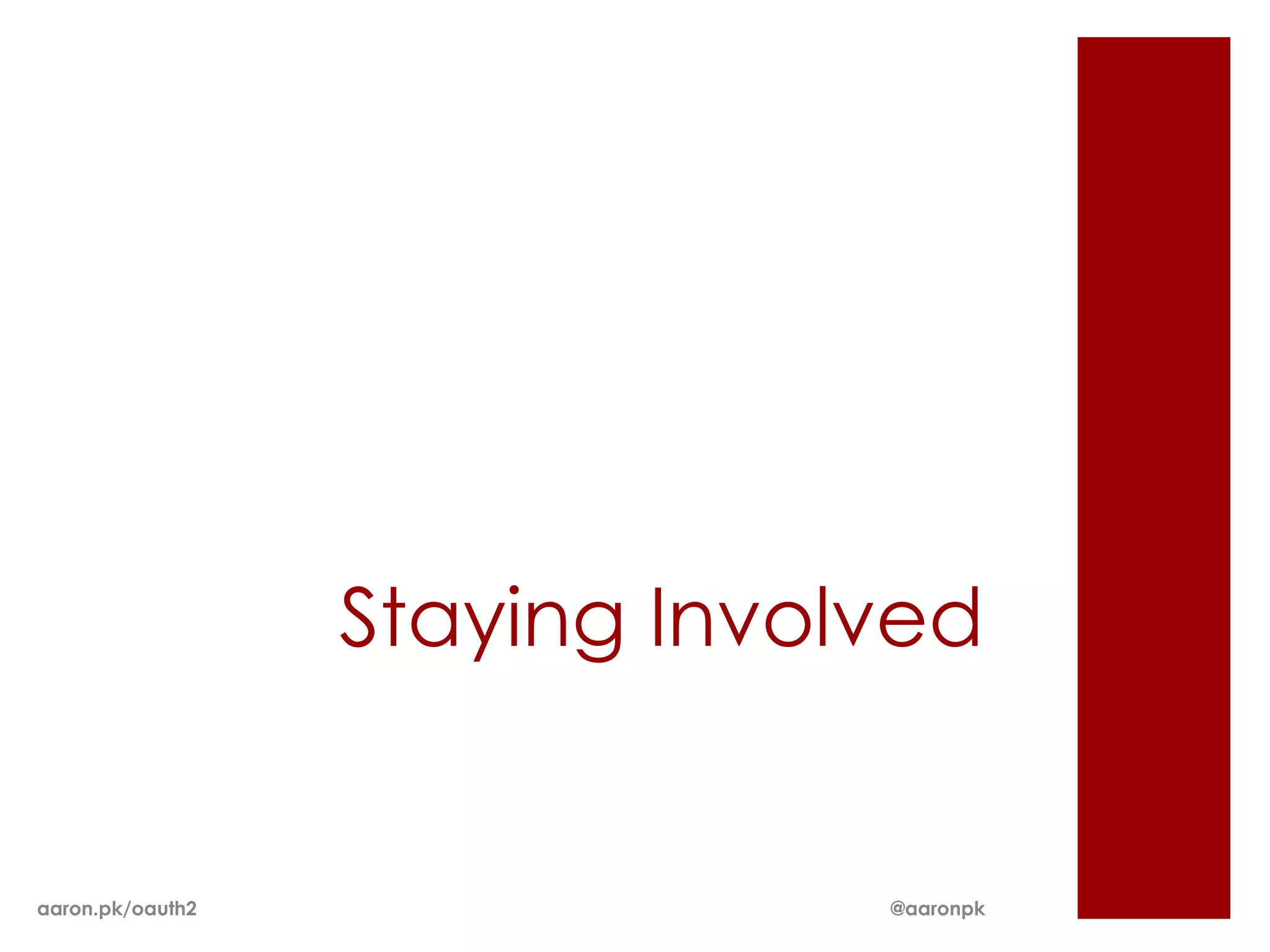 Staying Involved

aaron.pk/oauth2

@aaronpk